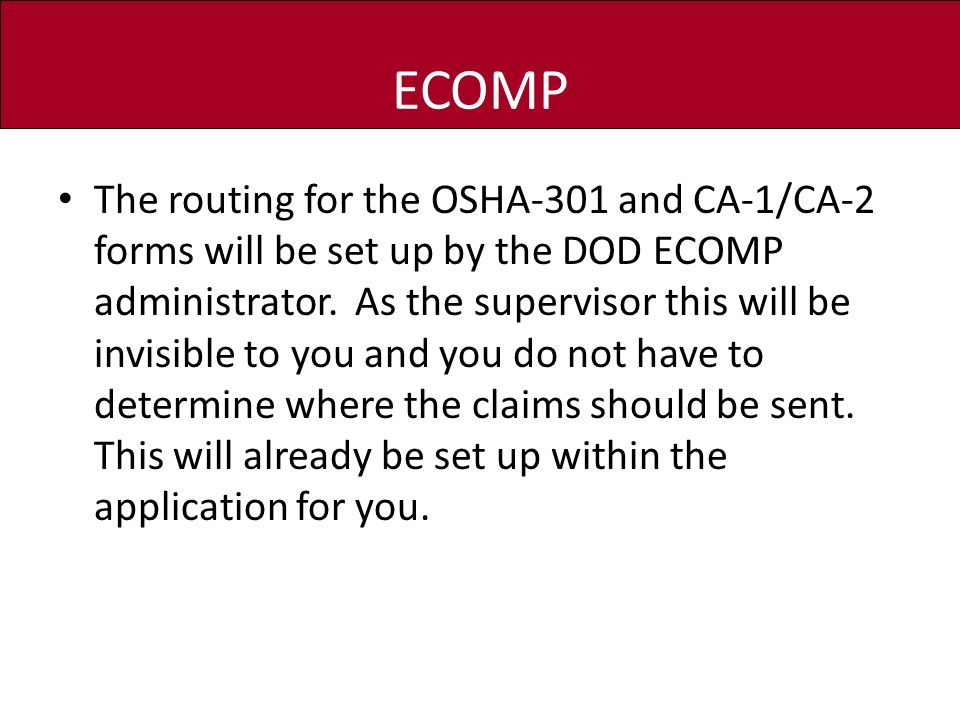 ECOMP

• The routing for the OSHA-301 and CA-1/CA-2 forms will be set up by the DOD ECOMP administrator. As the supervisor this will be invisible to you and you do not have to determine where the claims should be sent. This will already be set up within the application for you.